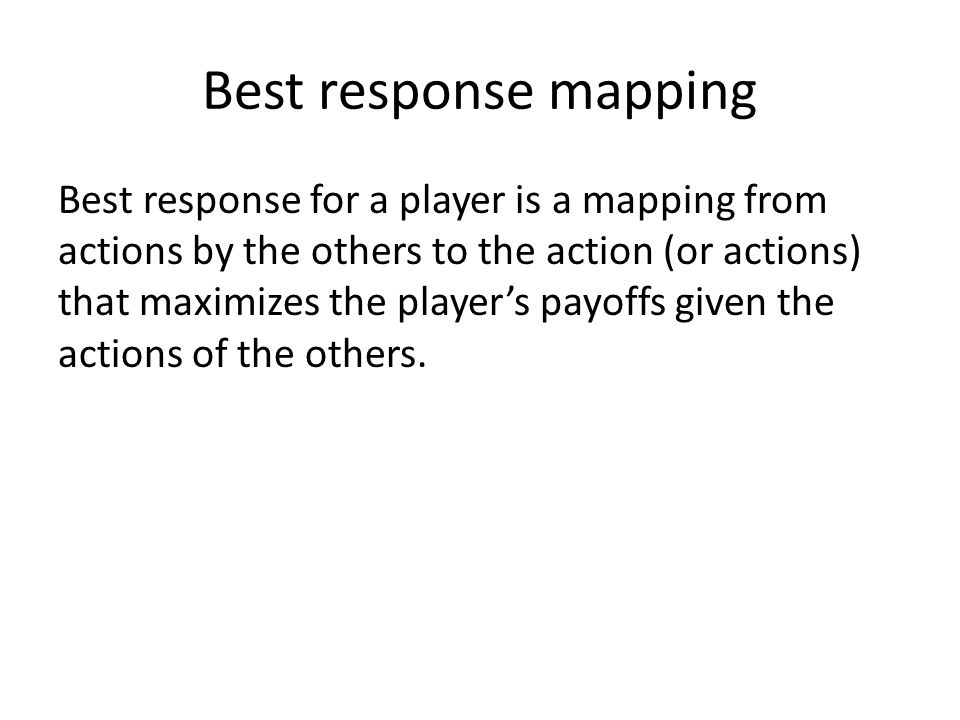 Best response mapping

Best response for a player is a mapping from actions by the others to the action (or actions) that maximizes the player’s payoffs given the actions of the others.